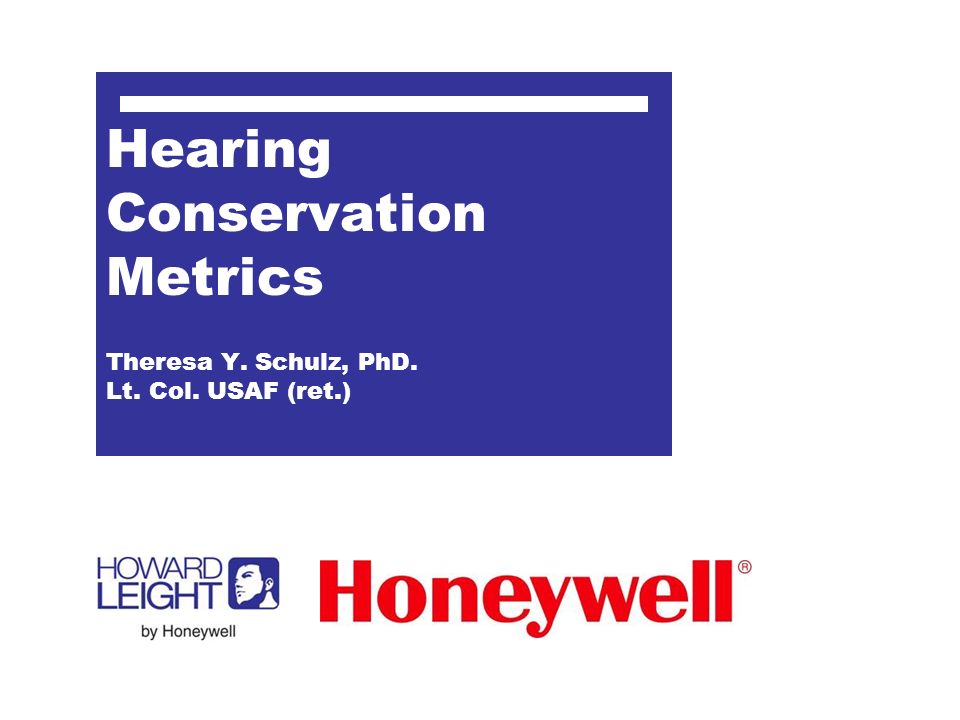 Hearing Conservation Metrics

Theresa Y. Schulz, PhD.
Lt. Col. USAF (ret.)

HOWARD LEIGHT
by Honeywell

Honeywell®